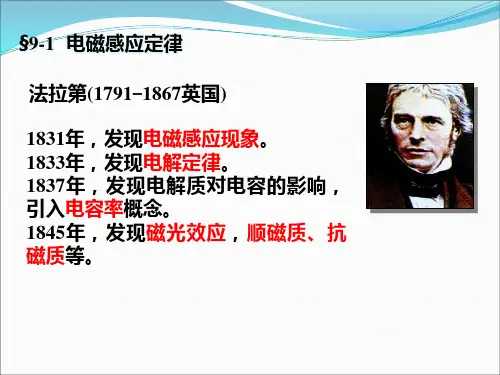 §9-1 电磁感应定律

法拉第(1791−1867英国)

1831年，发现电磁感应现象。
1833年，发现电解定律。
1837年，发现电解质对电容的影响，引入电容率概念。
1845年，发现磁光效应，顺磁质、抗磁质等。